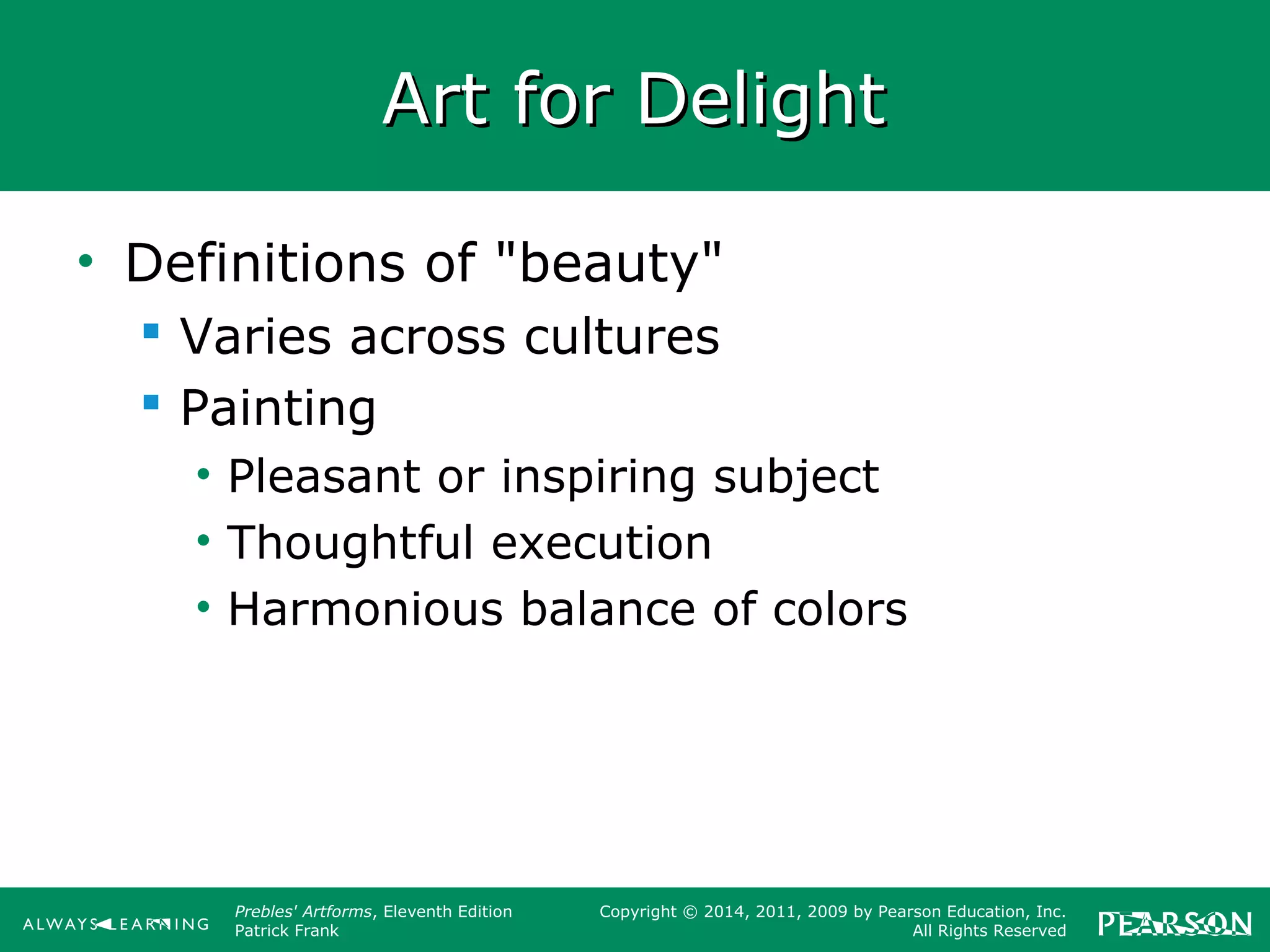 Art for Delight

• Definitions of "beauty"
  ▪ Varies across cultures
  ▪ Painting
    • Pleasant or inspiring subject
    • Thoughtful execution
    • Harmonious balance of colors

ALWAYS LEARNING

Prebles' Artforms, Eleventh Edition
Patrick Frank

Copyright © 2014, 2011, 2009 by Pearson Education, Inc.
All Rights Reserved

PEARSON